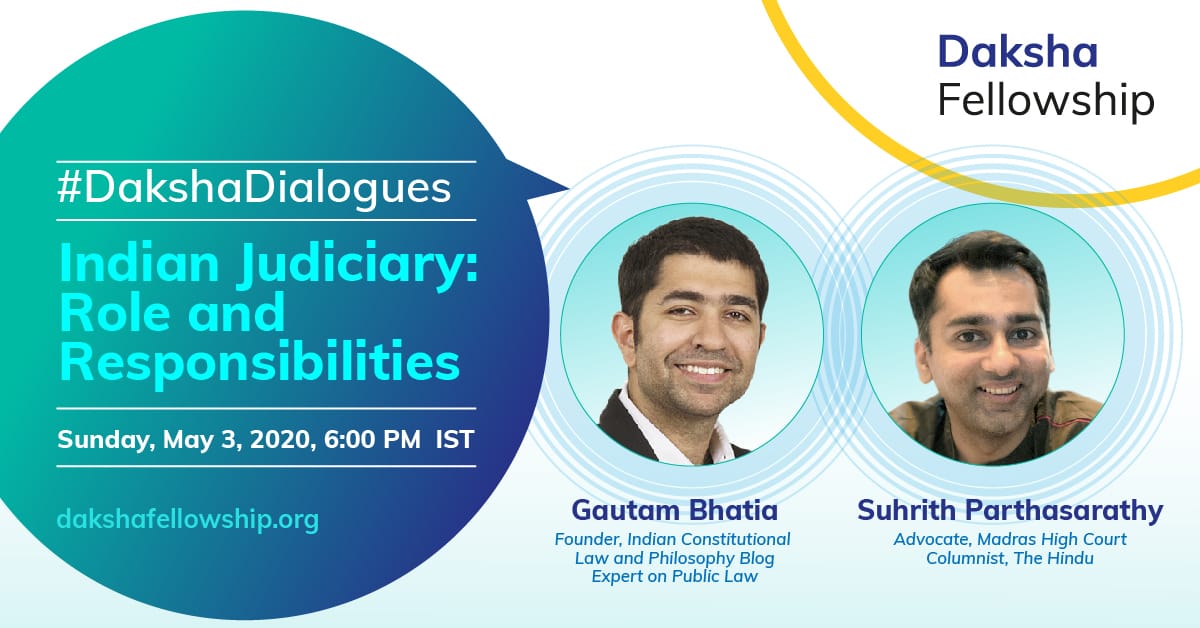 Daksha Fellowship

#DakshaDialogues

Indian Judiciary: Role and Responsibilities

Sunday, May 3, 2020, 6:00 PM IST

dakshafellowship.org

Gautam Bhatia
Founder, Indian Constitutional Law and Philosophy Blog
Expert on Public Law

Suhrith Parthasarathy
Advocate, Madras High Court
Columnist, The Hindu